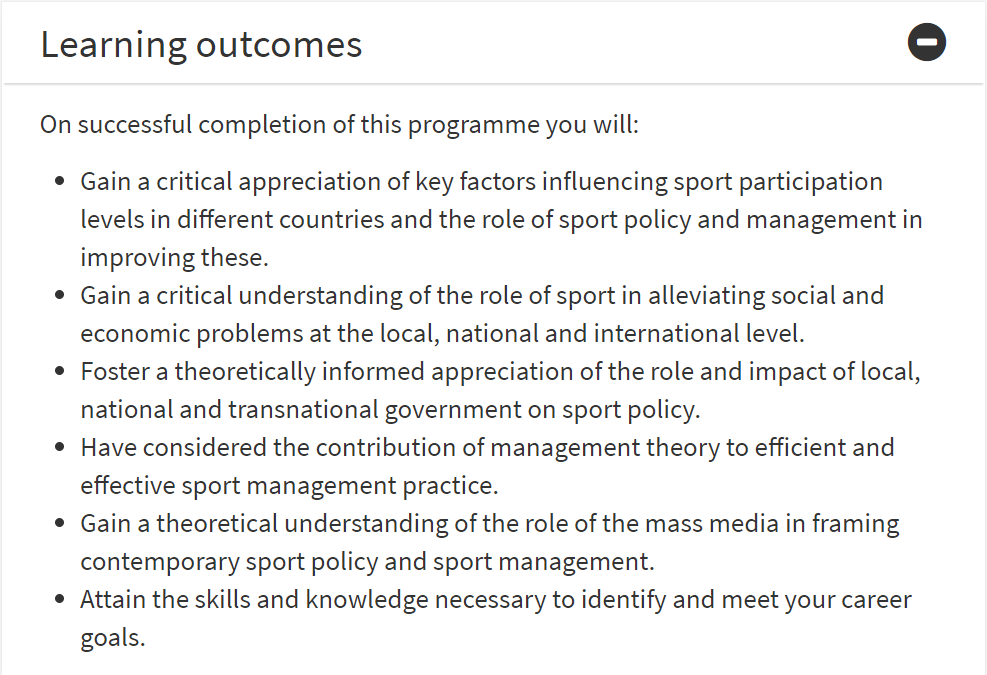 Learning outcomes

On successful completion of this programme you will:

- Gain a critical appreciation of key factors influencing sport participation levels in different countries and the role of sport policy and management in improving these.
- Gain a critical understanding of the role of sport in alleviating social and economic problems at the local, national and international level.
- Foster a theoretically informed appreciation of the role and impact of local, national and transnational government on sport policy.
- Have considered the contribution of management theory to efficient and effective sport management practice.
- Gain a theoretical understanding of the role of the mass media in framing contemporary sport policy and sport management.
- Attain the skills and knowledge necessary to identify and meet your career goals.